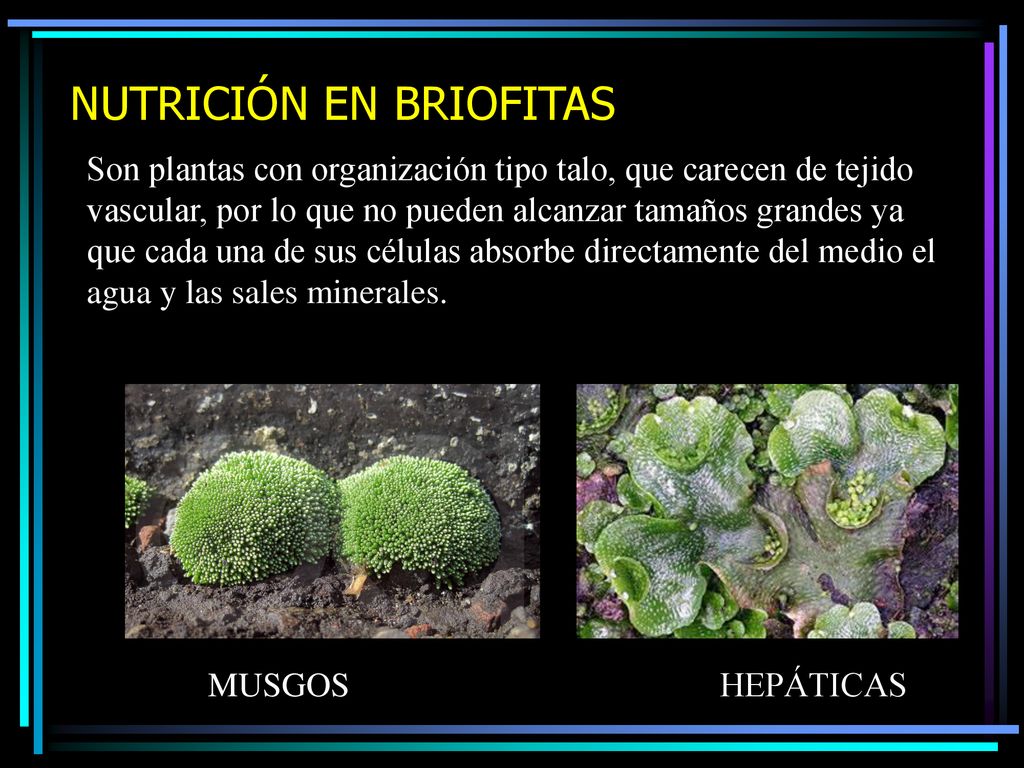 NUTRICIÓN EN BRIOFITAS

Son plantas con organización tipo talo, que carecen de tejido vascular, por lo que no pueden alcanzar tamaños grandes ya que cada una de sus células absorbe directamente del medio el agua y las sales minerales.

MUSGOS

HEPÁTICAS